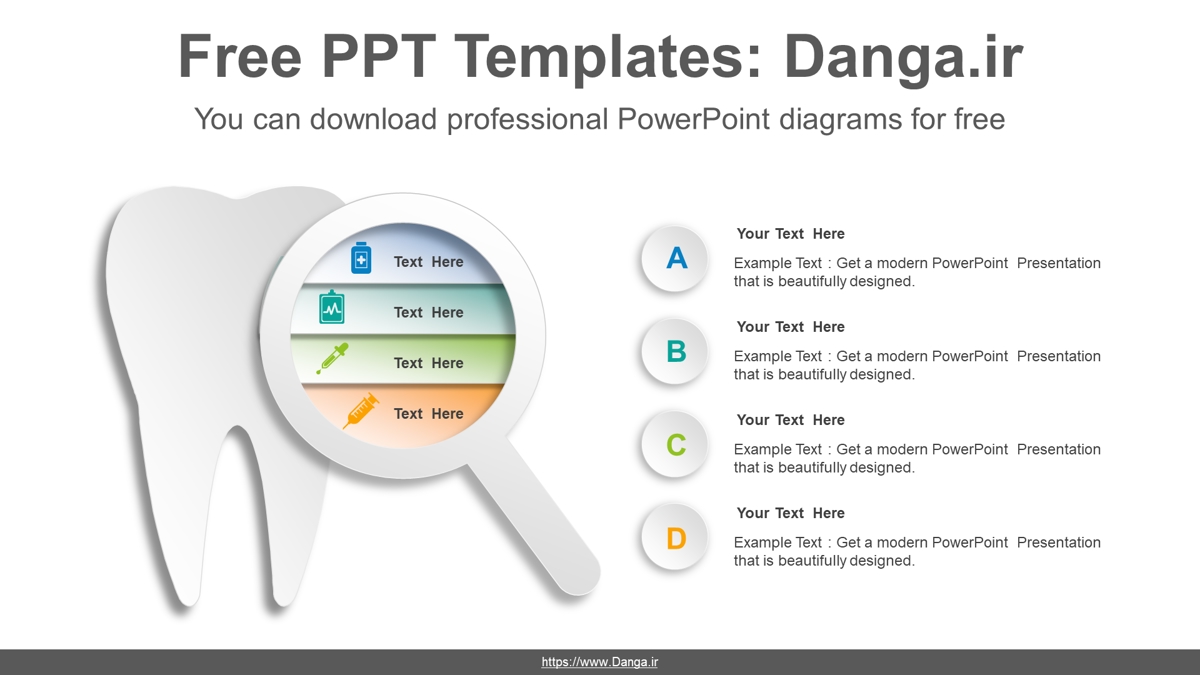 Free PPT Templates: Danga.ir

You can download professional PowerPoint diagrams for free

Text Here

Text Here

Text Here

Text Here

A

Your Text Here

Example Text : Get a modern PowerPoint Presentation that is beautifully designed.

B

Your Text Here

Example Text : Get a modern PowerPoint Presentation that is beautifully designed.

C

Your Text Here

Example Text : Get a modern PowerPoint Presentation that is beautifully designed.

D

Your Text Here

Example Text : Get a modern PowerPoint Presentation that is beautifully designed.

https://www.Danga.ir